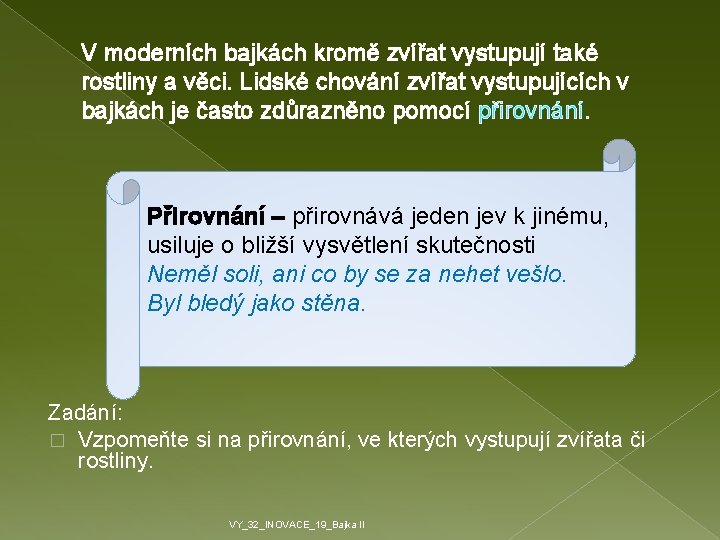 V moderních bajkách kromě zvířat vystupují také rostliny a věci. Lidské chování zvířat vystupujících v bajkách je často zdůrazněno pomocí přirovnání.

Přirovnání – přirovnává jeden jev k jinému, usiluje o bližší vysvětlení skutečnosti
Neměl soli, ani co by se za nehet vešlo.
Byl bledý jako stěna.

Zadání:
□ Vzpomeňte si na přirovnání, ve kterých vystupují zvířata či rostliny.

VY_32_INOVACE_19_Bajka II